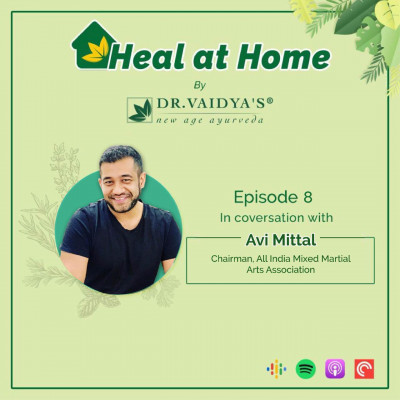 Heal at Home

By

DR.VAIDYA'S®
new age ayurveda

Episode 8
In coversation with

Avi Mittal

Chairman, All India Mixed Martial Arts Association